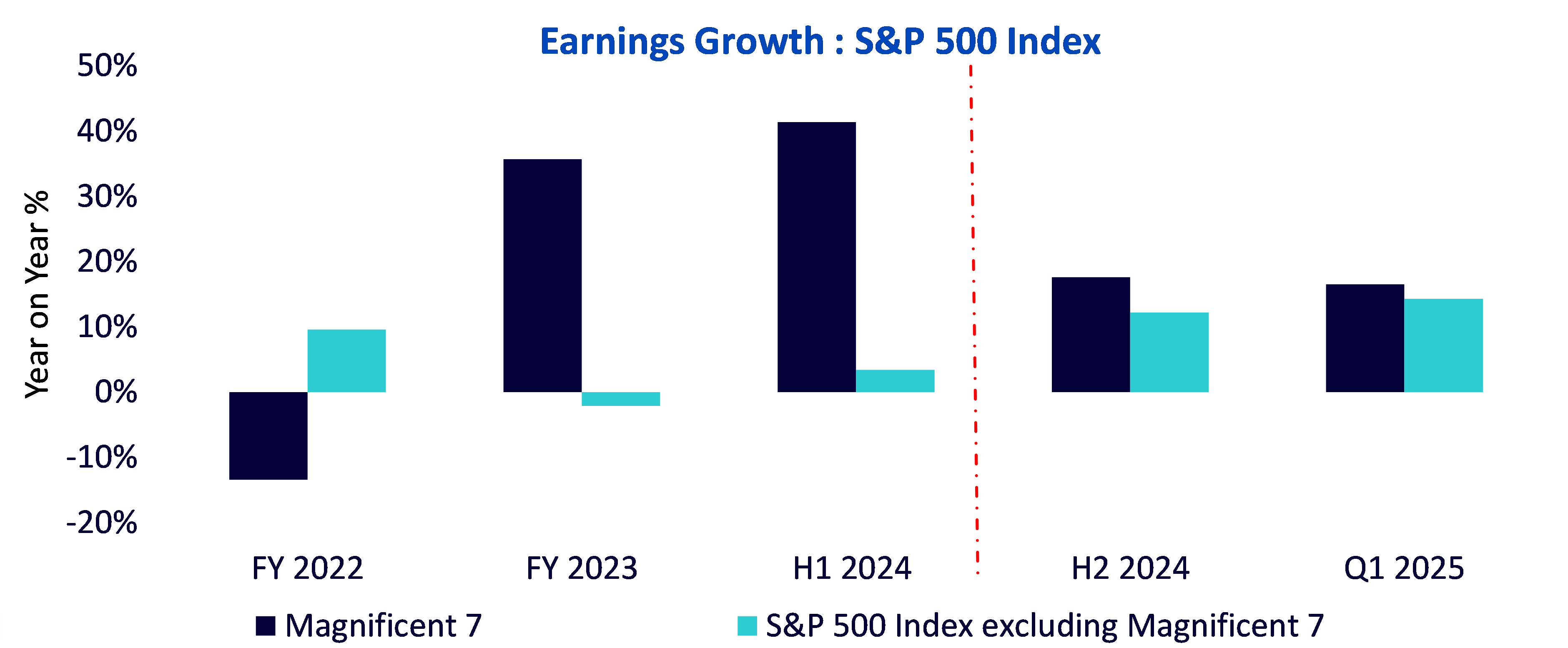 Earnings Growth : S&P 500 Index

Year on Year %

50%
40%
30%
20%
10%
0%
-10%
-20%

FY 2022
FY 2023
H1 2024
H2 2024
Q1 2025

Magnificent 7
S&P 500 Index excluding Magnificent 7